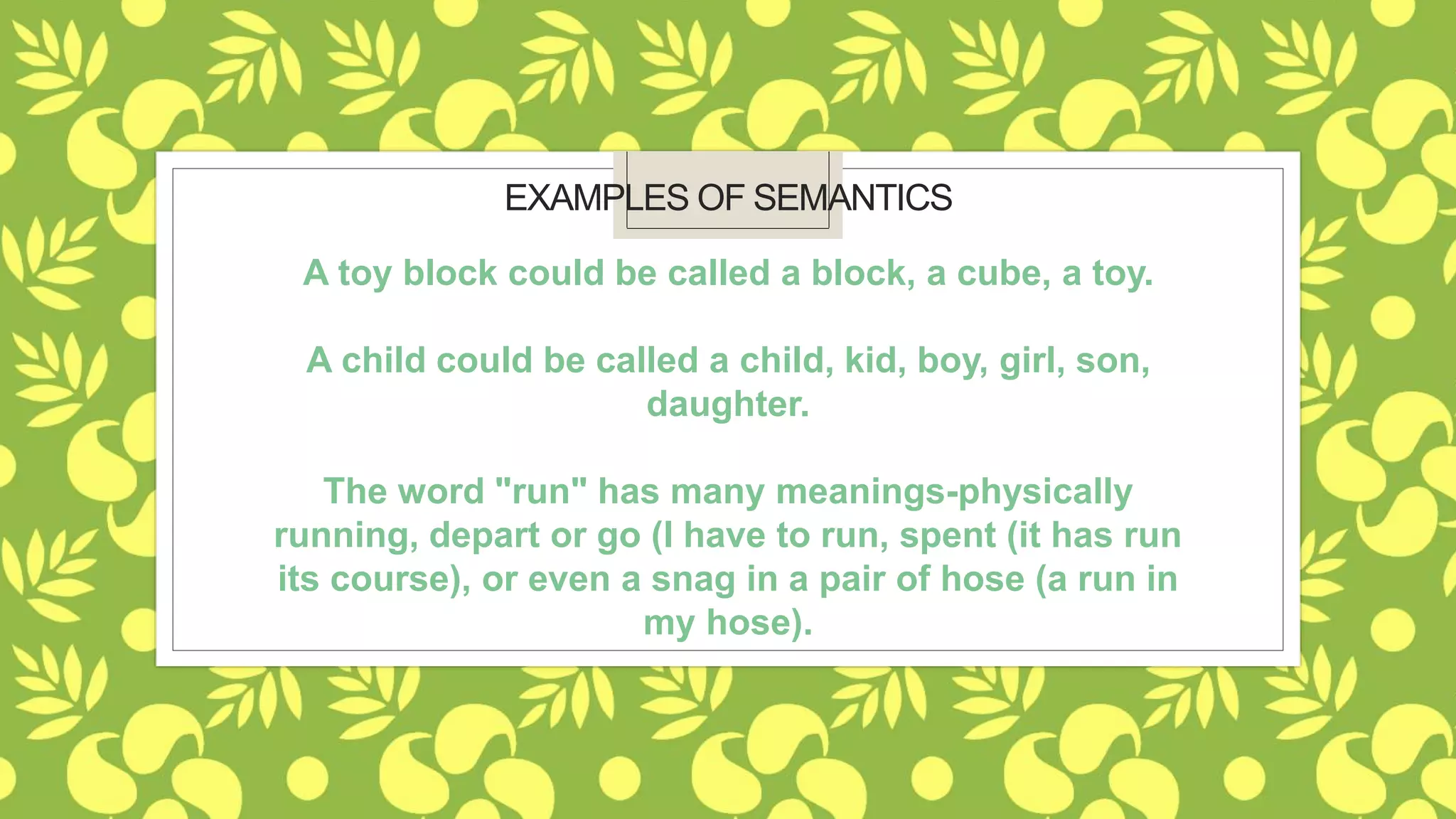 EXAMPLES OF SEMANTICS

A toy block could be called a block, a cube, a toy.

A child could be called a child, kid, boy, girl, son, daughter.

The word "run" has many meanings-physically running, depart or go (I have to run, spent (it has run its course), or even a snag in a pair of hose (a run in my hose).